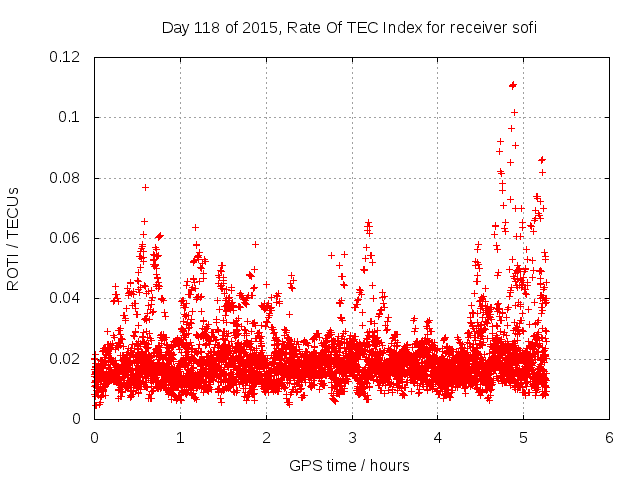 Day 118 of 2015, Rate Of TEC Index for receiver sofi

ROTI / TECUs

0.12
0.1
0.08
0.06
0.04
0.02
0

0 1 2 3 4 5 6

GPS time / hours